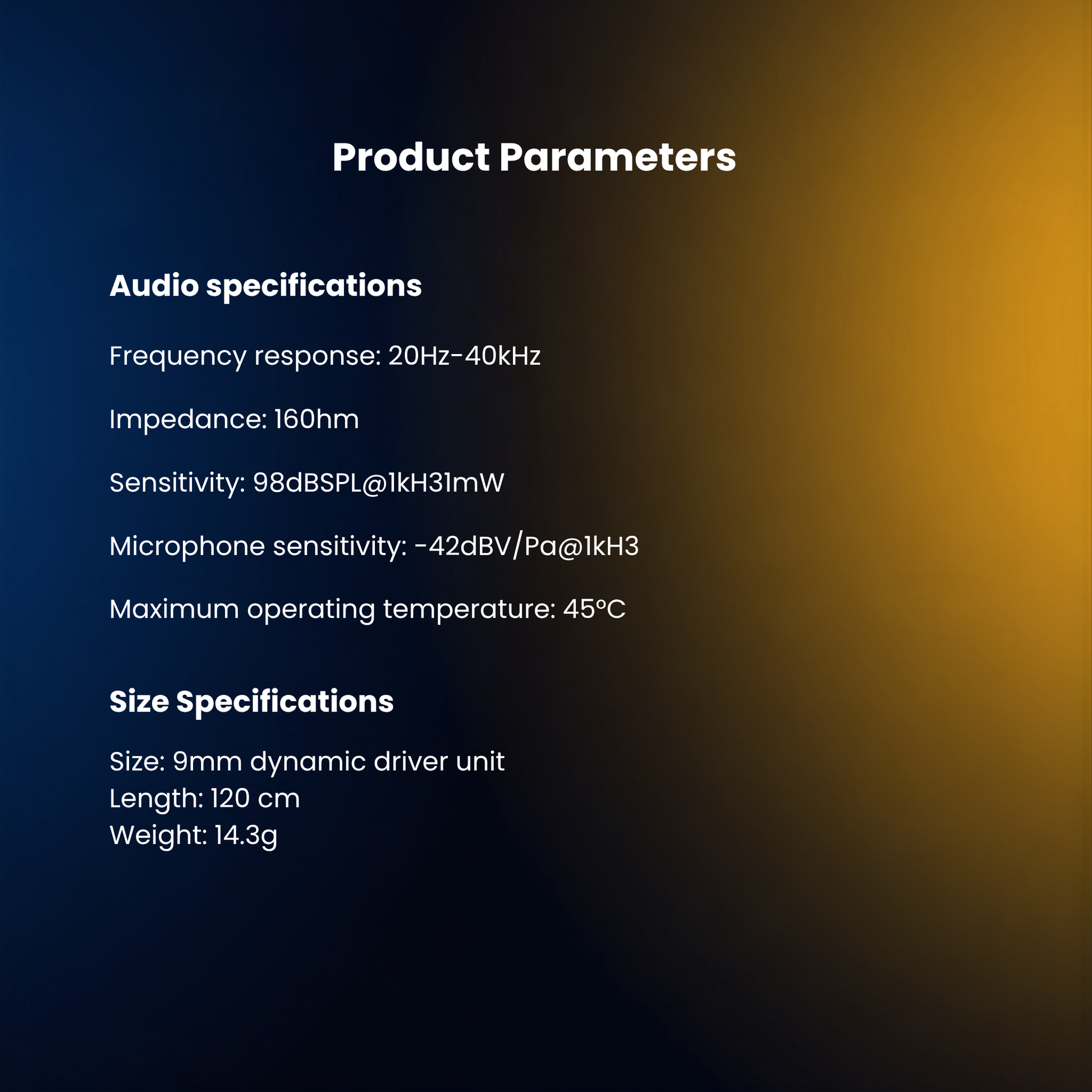 Product Parameters

Audio specifications

Frequency response: 20Hz-40kHz

Impedance: 160hm

Sensitivity: 98dBSPL@1kH31mW

Microphone sensitivity: -42dBV/Pa@1kH3

Maximum operating temperature: 45°C

Size Specifications

Size: 9mm dynamic driver unit
Length: 120 cm
Weight: 14.3g